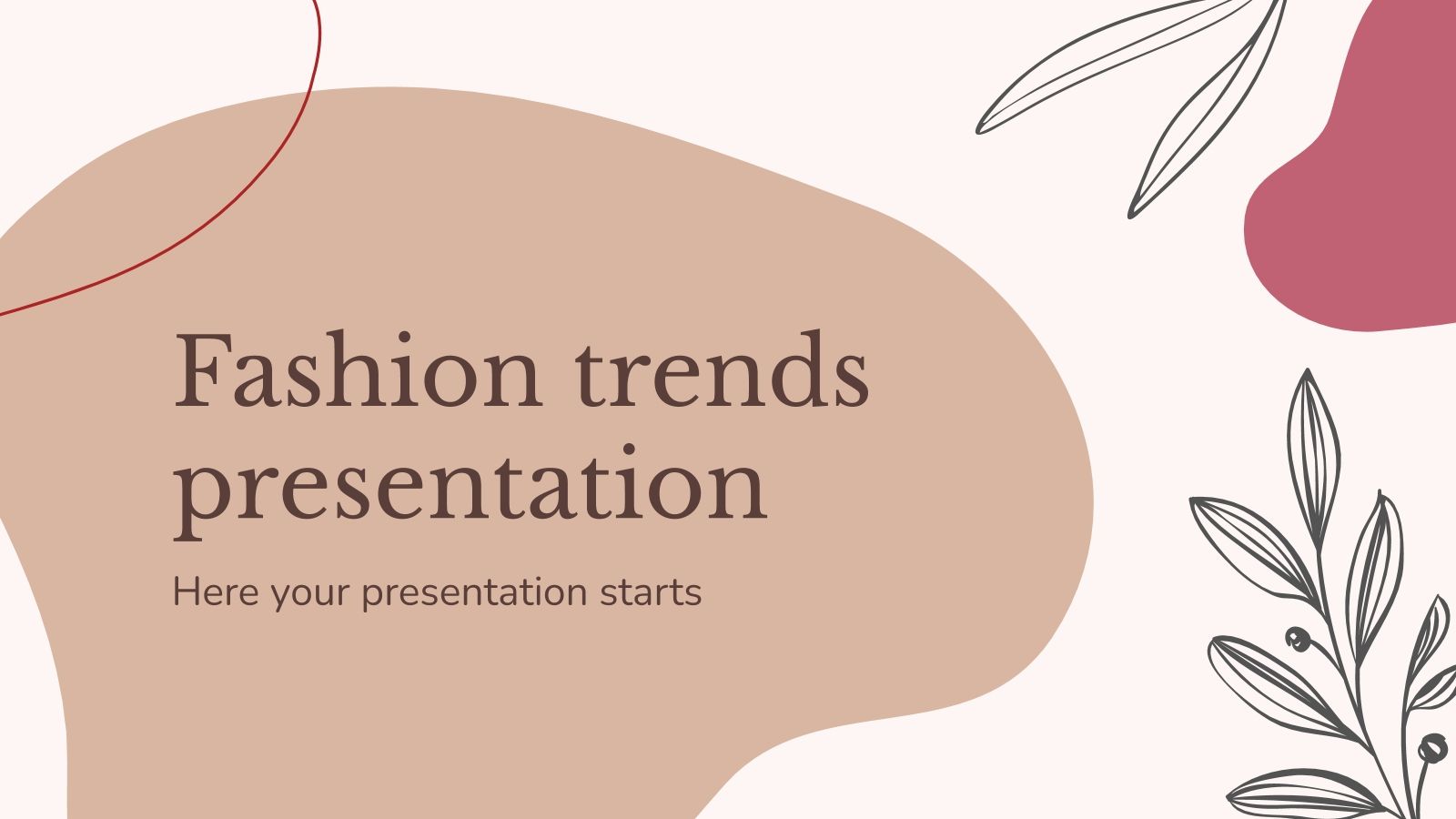 Fashion trends presentation

Here your presentation starts